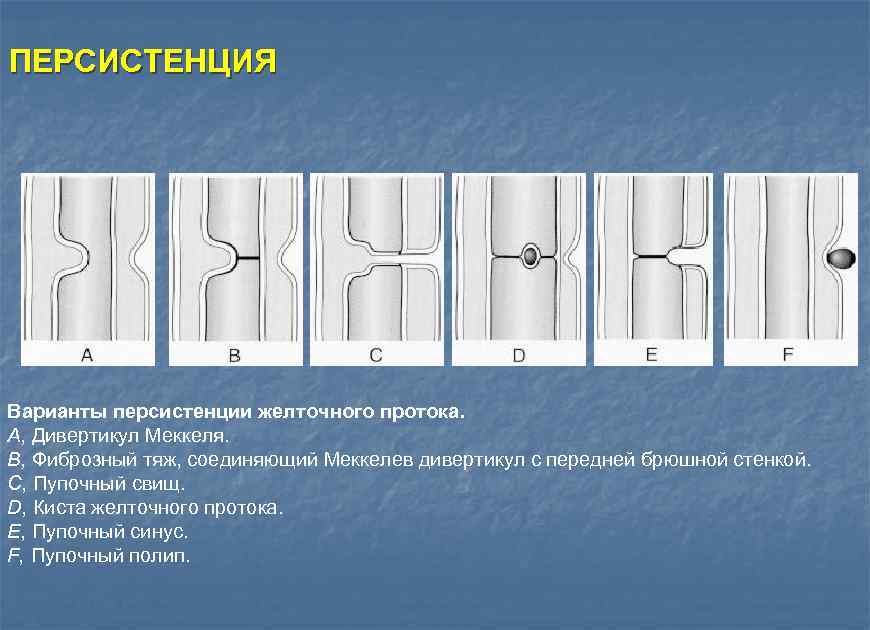 ПЕРСИСТЕНЦИЯ

A

B

C

D

E

F

Варианты персистенции желточного протока.
A, Дивертикул Меккеля.
B, Фиброзный тяж, соединяющий Меккелев дивертикул с передней брюшной стенкой.
C, Пупочный свищ.
D, Киста желточного протока.
E, Пупочный синус.
F, Пупочный полип.